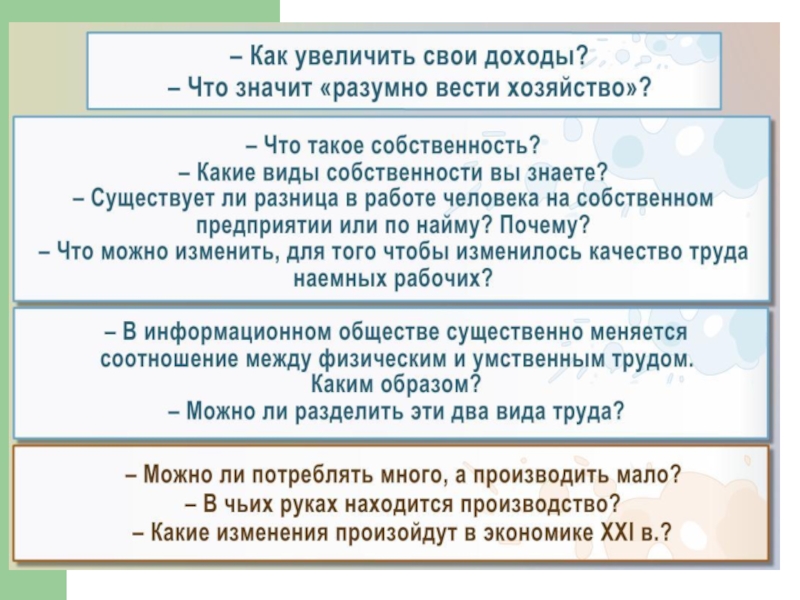 – Как увеличить свои доходы?
– Что значит «разумно вести хозяйство»?

– Что такое собственность?
– Какие виды собственности вы знаете?
– Существует ли разница в работе человека на собственном предприятии или по найму? Почему?
– Что можно изменить, для того чтобы изменилось качество труда наемных рабочих?

– В информационном обществе существенно меняется соотношение между физическим и умственным трудом. Каким образом?
– Можно ли разделить эти два вида труда?

– Можно ли потреблять много, а производить мало?
– В чьих руках находится производство?
– Какие изменения произойдут в экономике XXI в.?